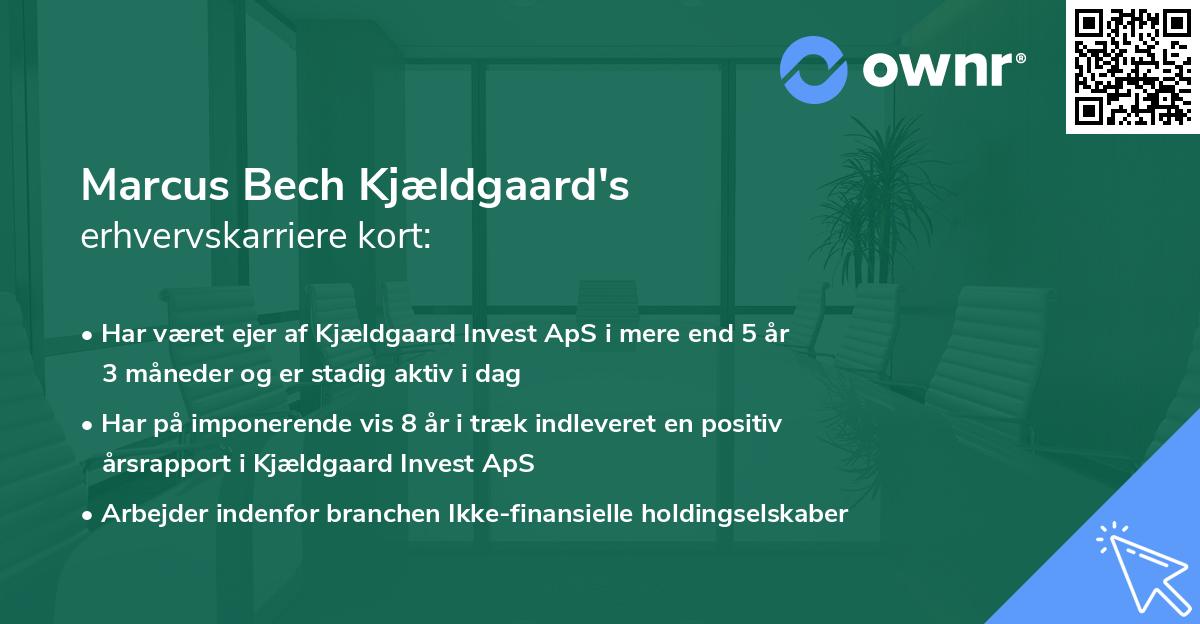 ownr®

Marcus Bech Kjældgaard's
erhvervskarriere kort:

• Har været ejer af Kjældgaard Invest ApS i mere end 5 år 3 måneder og er stadig aktiv i dag

• Har på imponerende vis 8 år i træk indleveret en positiv årsrapport i Kjældgaard Invest ApS

• Arbejder indenfor branchen Ikke-finansielle holdingselskaber